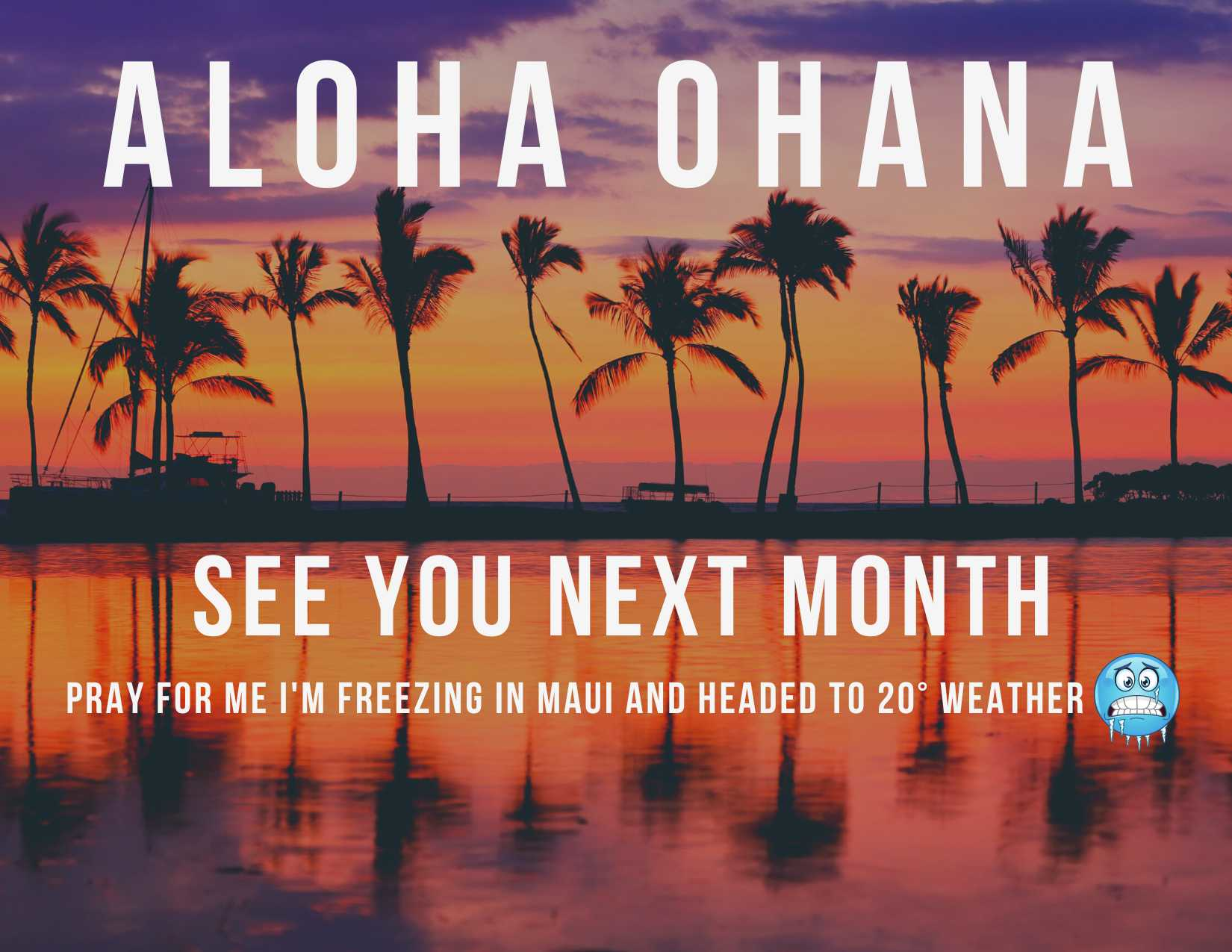 ALOHA OHANA

SEE YOU NEXT MONTH

PRAY FOR ME I'M FREEZING IN MAUI AND HEADED TO 20° WEATHER